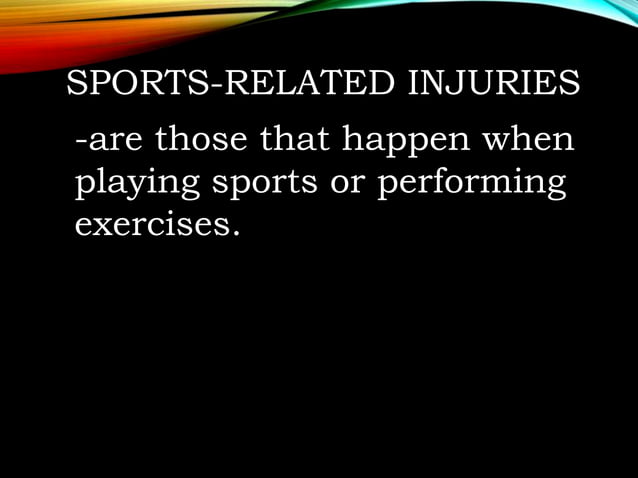 SPORTS-RELATED INJURIES

-are those that happen when playing sports or performing exercises.